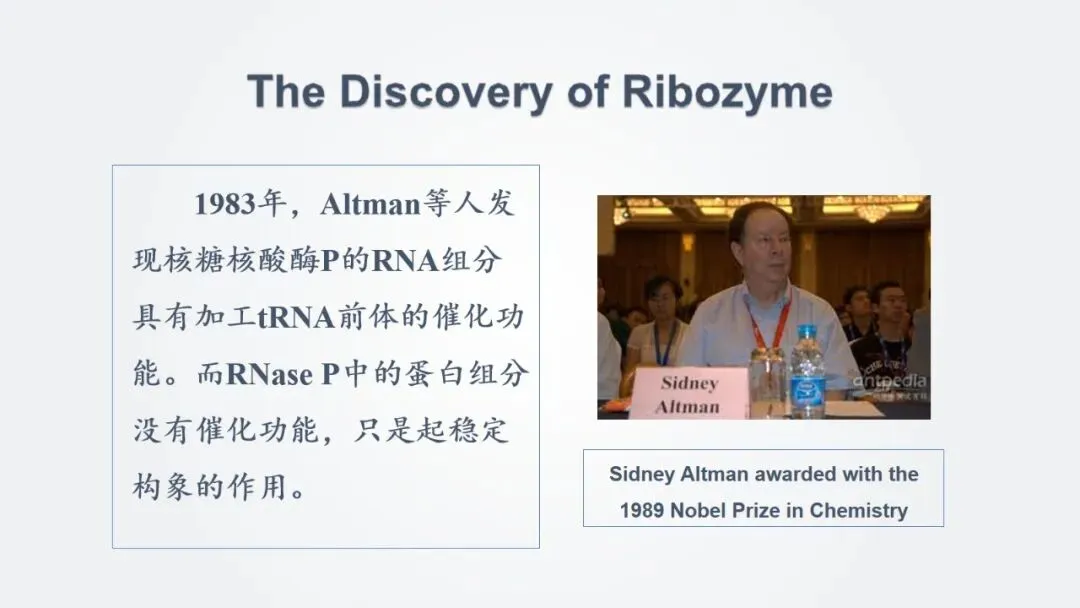 The Discovery of Ribozyme

1983年，Altman等人发现核糖核酸酶P的RNA组分具有加工tRNA前体的催化功能。而RNase P中的蛋白组分没有催化功能，只是起稳定构象的作用。

Sidney Altman

antpedia

Sidney Altman awarded with the 1989 Nobel Prize in Chemistry